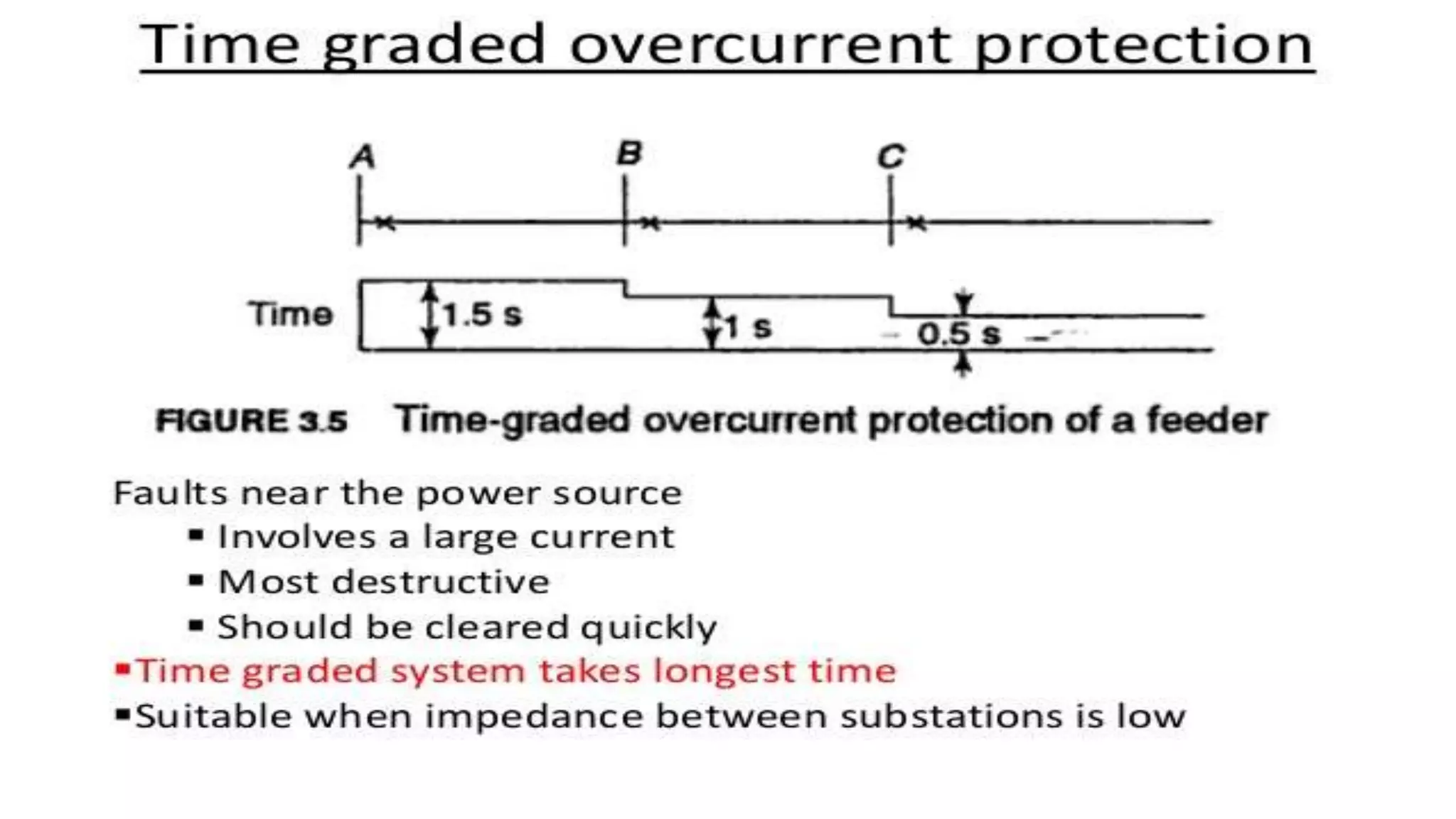 Time graded overcurrent protection

A B C

Time 1.5 s 1 s 0.5 s

FIGURE 3.5 Time-graded overcurrent protection of a feeder

Faults near the power source
▪ Involves a large current
▪ Most destructive
▪ Should be cleared quickly
▪Time graded system takes longest time
▪Suitable when impedance between substations is low